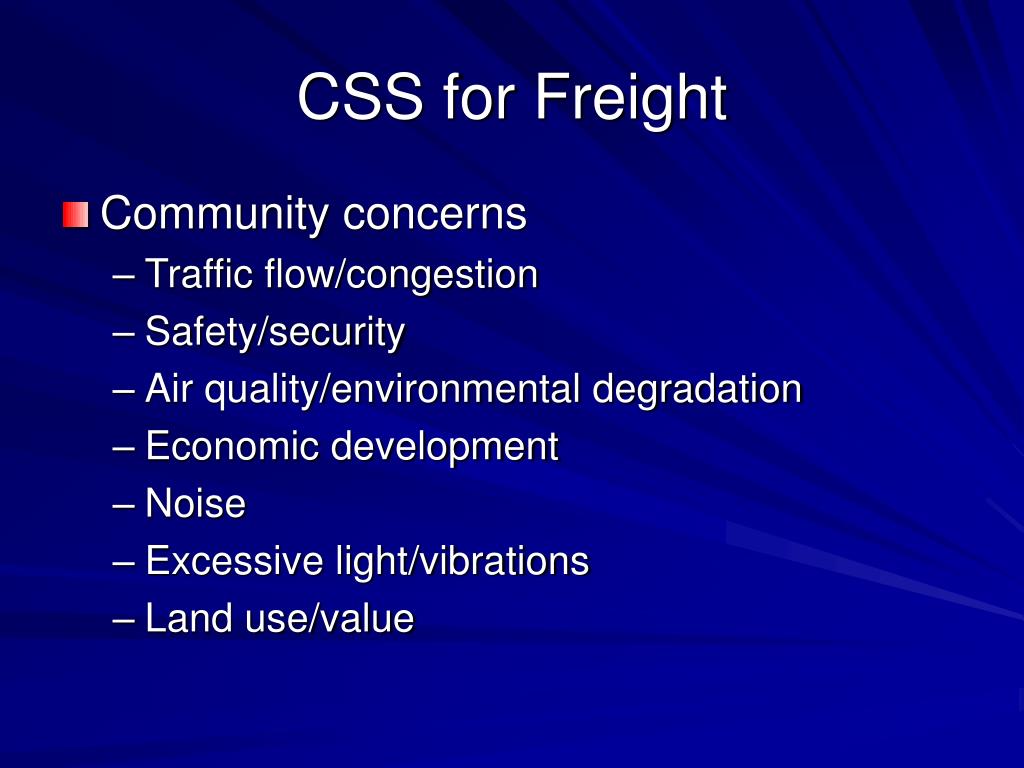 CSS for Freight

Community concerns

– Traffic flow/congestion
– Safety/security
– Air quality/environmental degradation
– Economic development
– Noise
– Excessive light/vibrations
– Land use/value